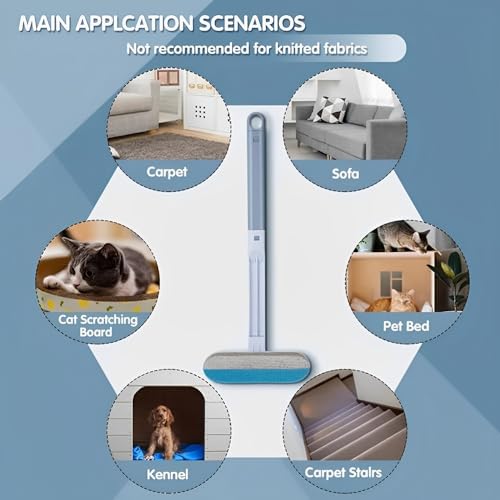 MAIN APPLCATION SCENARIOS

Not recommended for knitted fabrics

Carpet

Sofa

Cat Scratching Board

Pet Bed

Kennel

Carpet Stairs